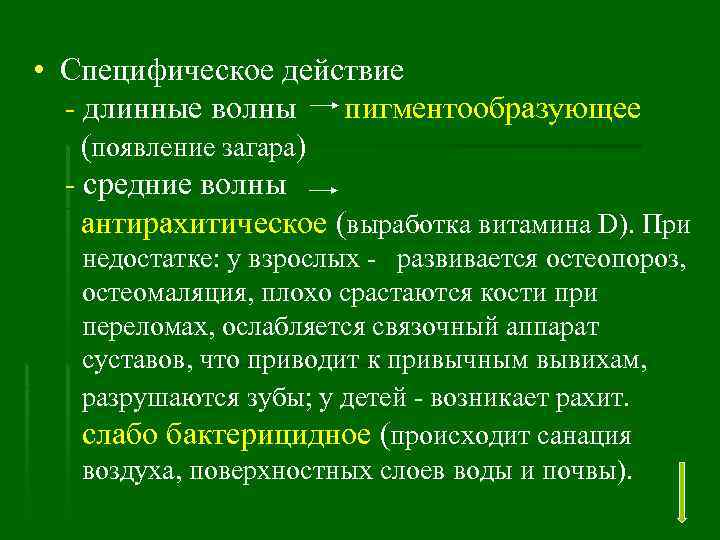 • Специфическое действие

- длинные волны → пигментообразующее (появление загара)

- средние волны →

антирахитическое (выработка витамина D). При недостатке: у взрослых - развивается остеопороз, остеомаляция, плохо срастаются кости при переломах, ослабляется связочный аппарат суставов, что приводит к привычным вывихам, разрушаются зубы; у детей - возникает рахит.

слабо бактерицидное (происходит санация воздуха, поверхностных слоев воды и почвы).